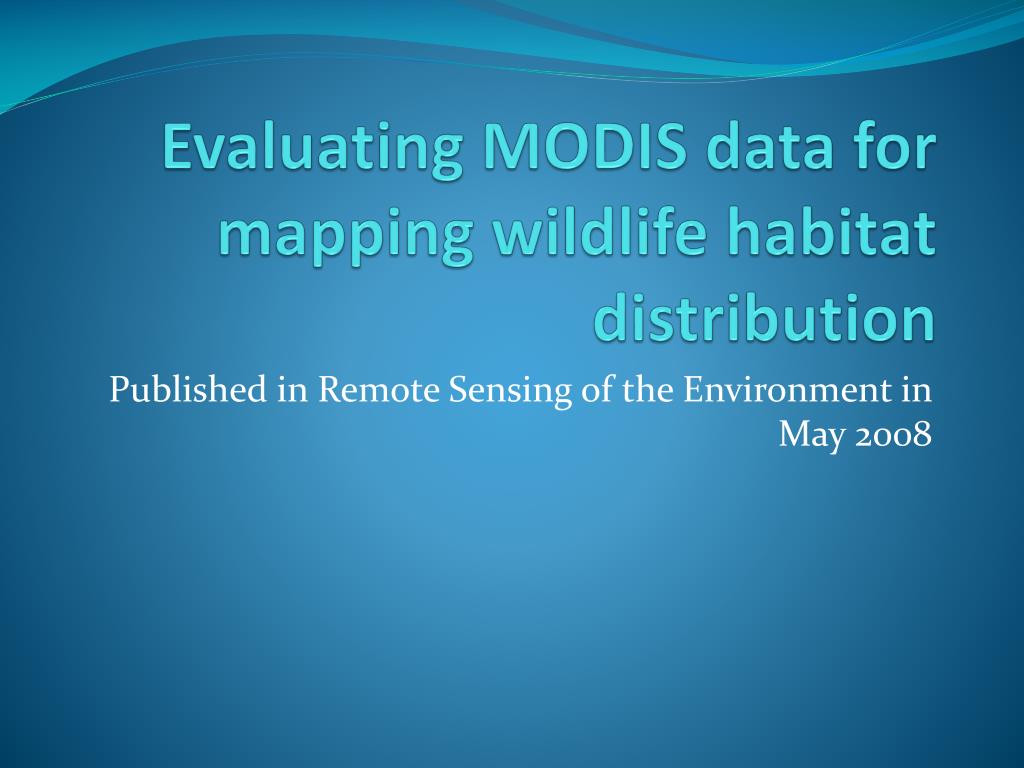 Evaluating MODIS data for mapping wildlife habitat distribution

Published in Remote Sensing of the Environment in May 2008